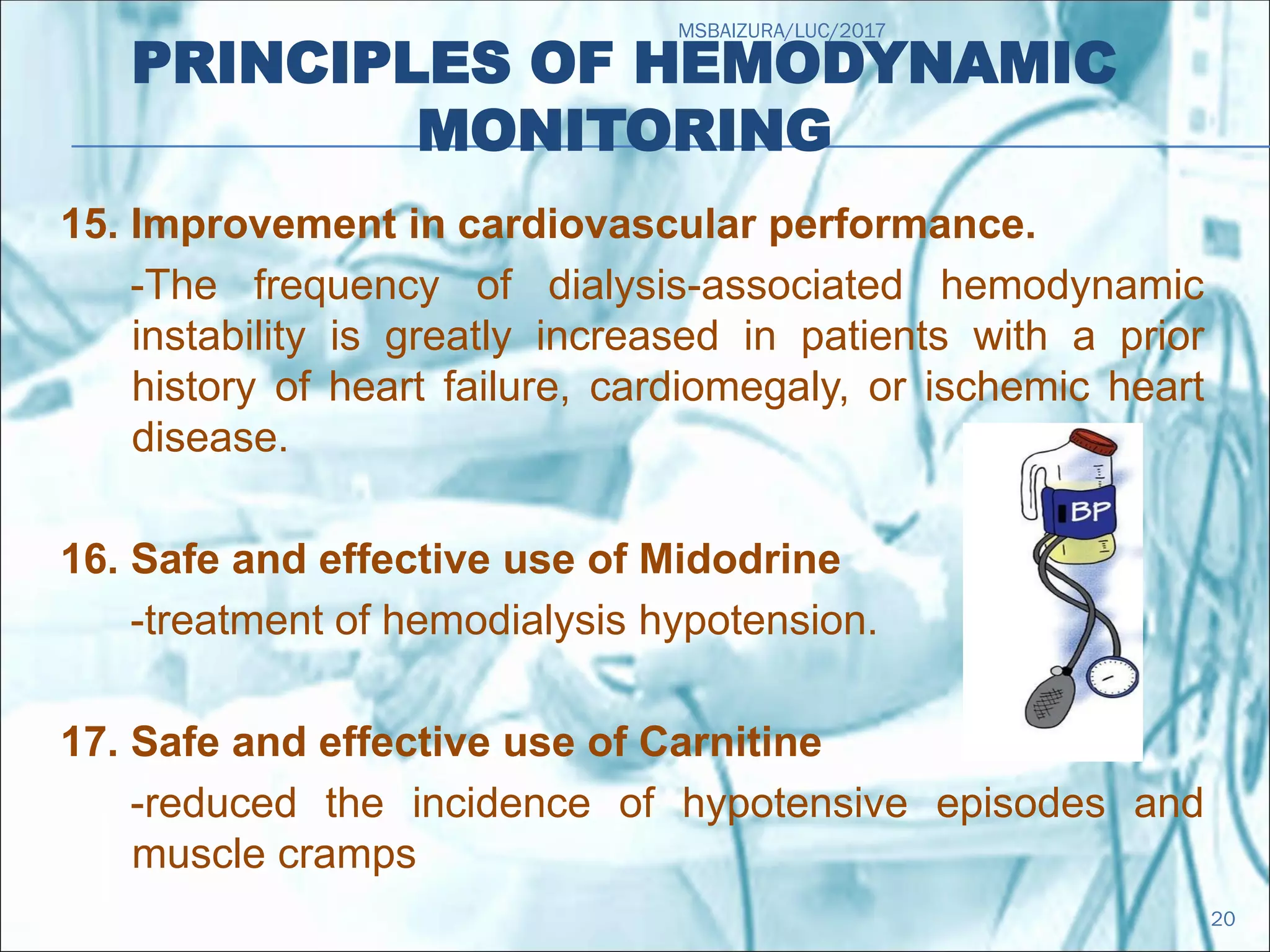 MSBAIZURA/LUC/2017

PRINCIPLES OF HEMODYNAMIC MONITORING

15. Improvement in cardiovascular performance.

-The frequency of dialysis-associated hemodynamic instability is greatly increased in patients with a prior history of heart failure, cardiomegaly, or ischemic heart disease.

BP

16. Safe and effective use of Midodrine

-treatment of hemodialysis hypotension.

17. Safe and effective use of Carnitine

-reduced the incidence of hypotensive episodes and muscle cramps

20